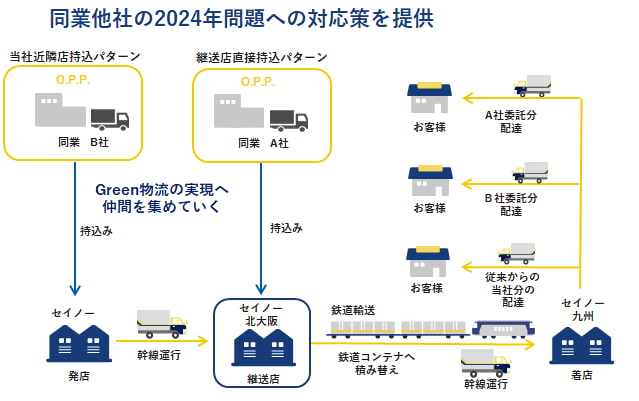 同業他社の2024年問題への対応策を提供

当社近隣店持込パターン

O.P.P.

同業　B社

継送店直接持込パターン

O.P.P.

同業　A社

Green物流の実現へ
仲間を集めていく

持込み

持込み

お客様

A社委託分
配達

お客様

B社委託分
配達

お客様

従来からの
当社分の
配達

セイノー

発店

幹線運行

セイノー
北大阪

継送店

鉄道輸送

鉄道コンテナへ
積み替え

幹線運行

セイノー
九州

着店